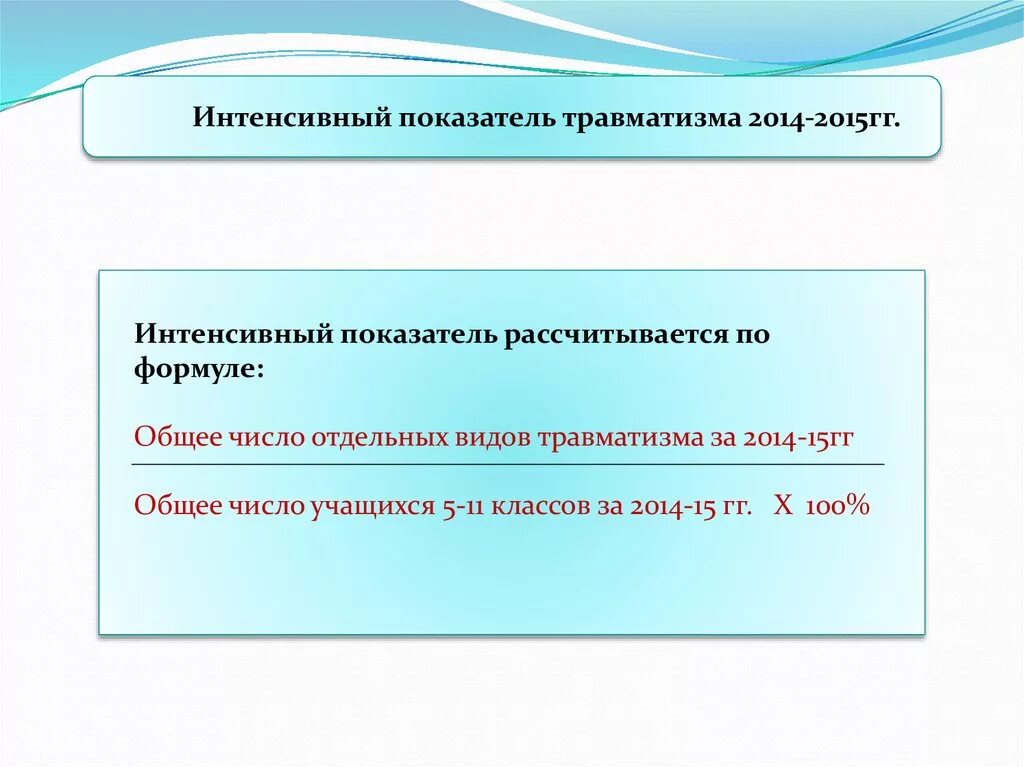 Интенсивный показатель травматизма 2014-2015гг.

Интенсивный показатель рассчитывается по формуле:

Общее число отдельных видов травматизма за 2014-15гг

Общее число учащихся 5-11 классов за 2014-15 гг. Х 100%